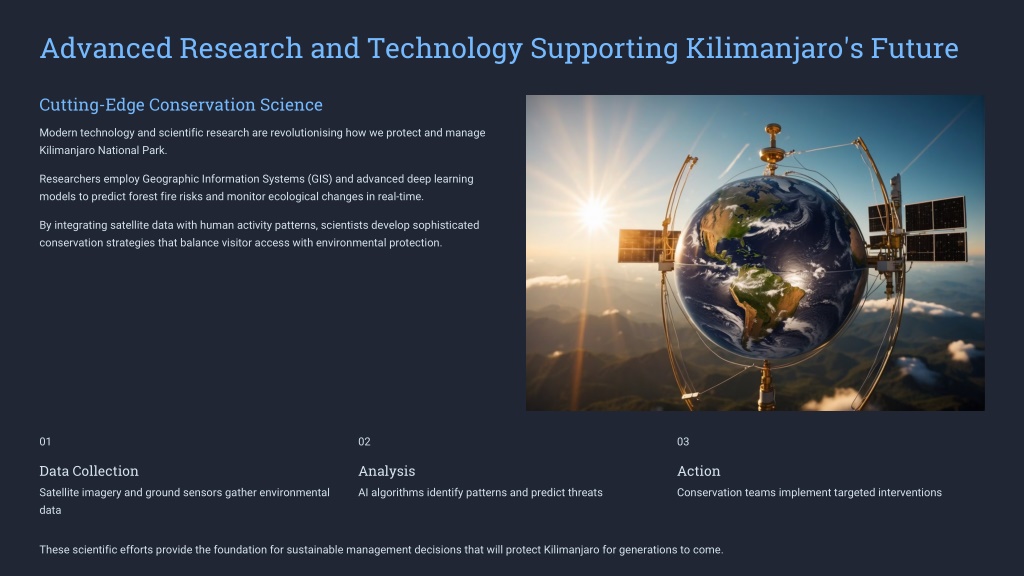 Advanced Research and Technology Supporting Kilimanjaro's Future

Cutting-Edge Conservation Science

Modern technology and scientific research are revolutionising how we protect and manage Kilimanjaro National Park.

Researchers employ Geographic Information Systems (GIS) and advanced deep learning models to predict forest fire risks and monitor ecological changes in real-time.

By integrating satellite data with human activity patterns, scientists develop sophisticated conservation strategies that balance visitor access with environmental protection.

01

Data Collection

Satellite imagery and ground sensors gather environmental data

02

Analysis

AI algorithms identify patterns and predict threats

03

Action

Conservation teams implement targeted interventions

These scientific efforts provide the foundation for sustainable management decisions that will protect Kilimanjaro for generations to come.